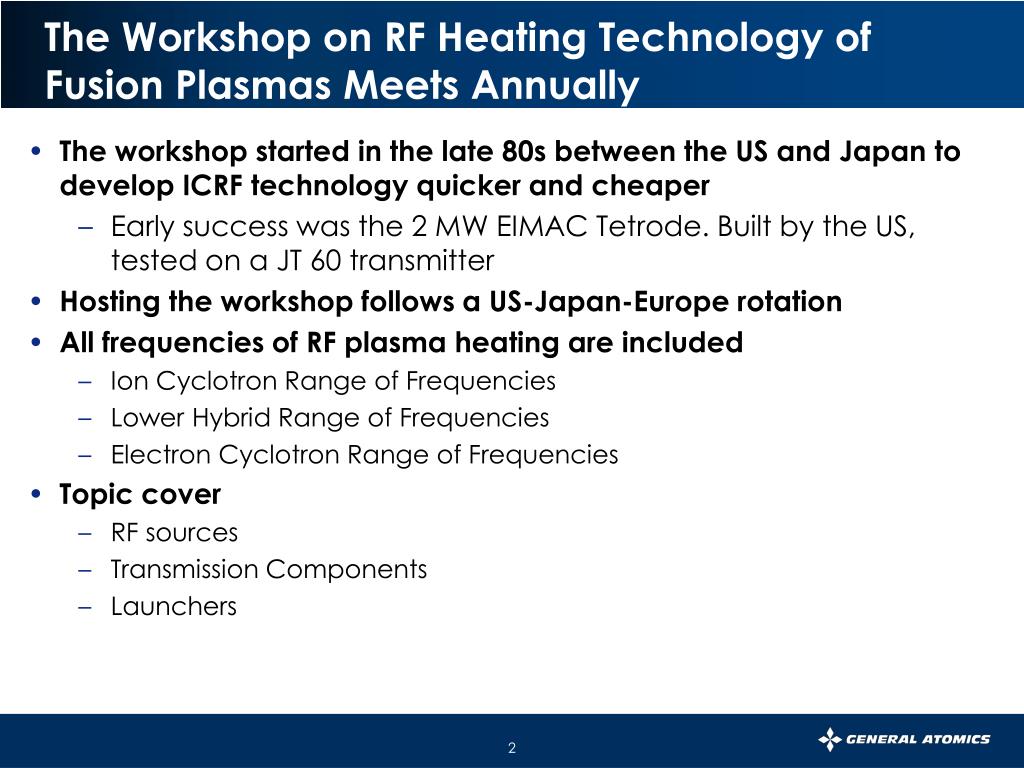 The Workshop on RF Heating Technology of Fusion Plasmas Meets Annually

• The workshop started in the late 80s between the US and Japan to develop ICRF technology quicker and cheaper
– Early success was the 2 MW EIMAC Tetrode. Built by the US, tested on a JT 60 transmitter
• Hosting the workshop follows a US-Japan-Europe rotation
• All frequencies of RF plasma heating are included
– Ion Cyclotron Range of Frequencies
– Lower Hybrid Range of Frequencies
– Electron Cyclotron Range of Frequencies
• Topic cover
– RF sources
– Transmission Components
– Launchers

2

GENERAL ATOMICS